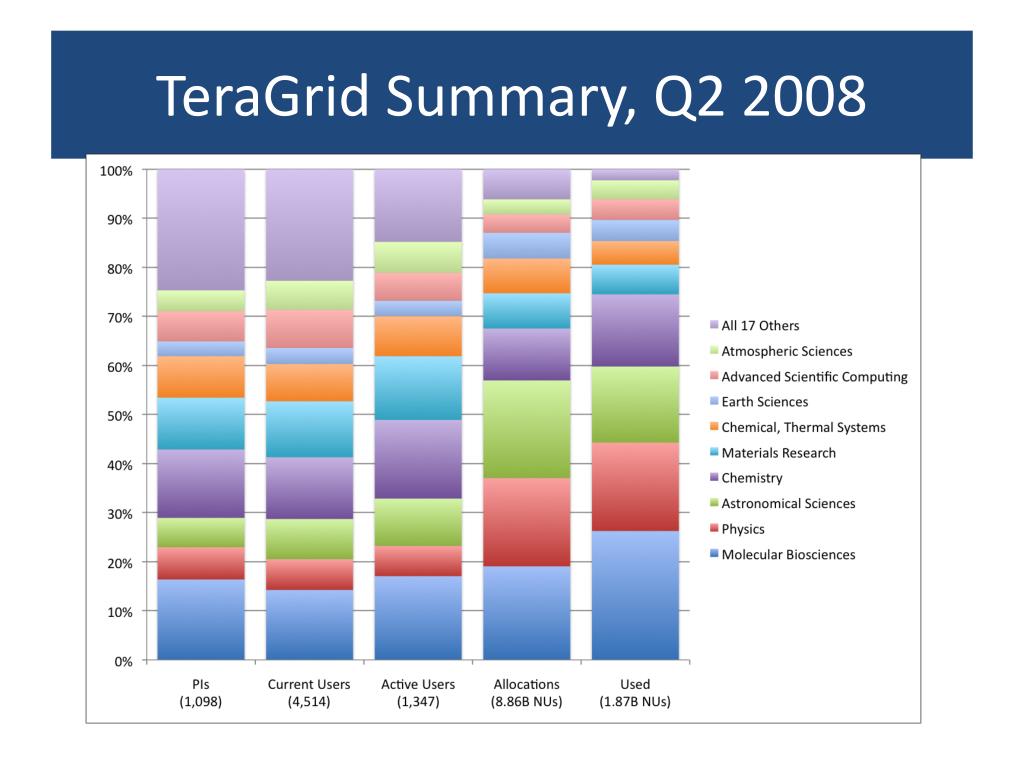 TeraGrid Summary, Q2 2008

100%
90%
80%
70%
60%
50%
40%
30%
20%
10%
0%

PIs (1,098)
Current Users (4,514)
Active Users (1,347)
Allocations (8.86B NUs)
Used (1.87B NUs)

All 17 Others
Atmospheric Sciences
Advanced Scientific Computing
Earth Sciences
Chemical, Thermal Systems
Materials Research
Chemistry
Astronomical Sciences
Physics
Molecular Biosciences